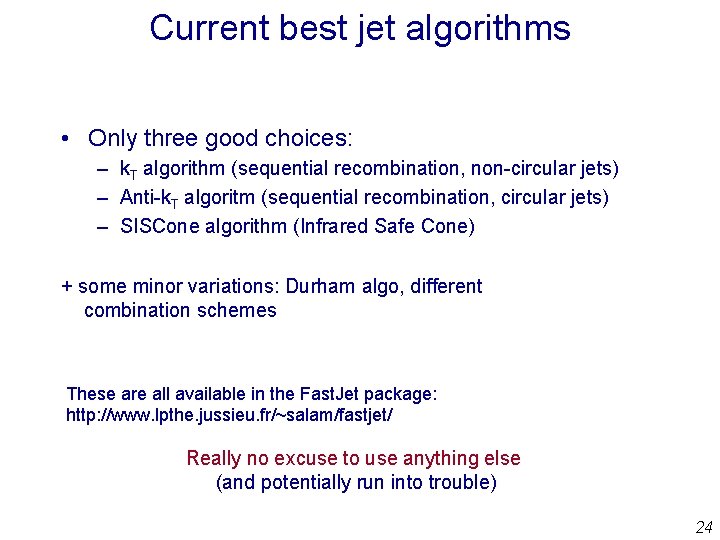 Current best jet algorithms

• Only three good choices:
– $k_T$ algorithm (sequential recombination, non-circular jets)
– Anti-$k_T$ algoritm (sequential recombination, circular jets)
– SISCone algorithm (Infrared Safe Cone)

+ some minor variations: Durham algo, different combination schemes

These are all available in the FastJet package:
http://www.lpthe.jussieu.fr/~salam/fastjet/

Really no excuse to use anything else
(and potentially run into trouble)

24